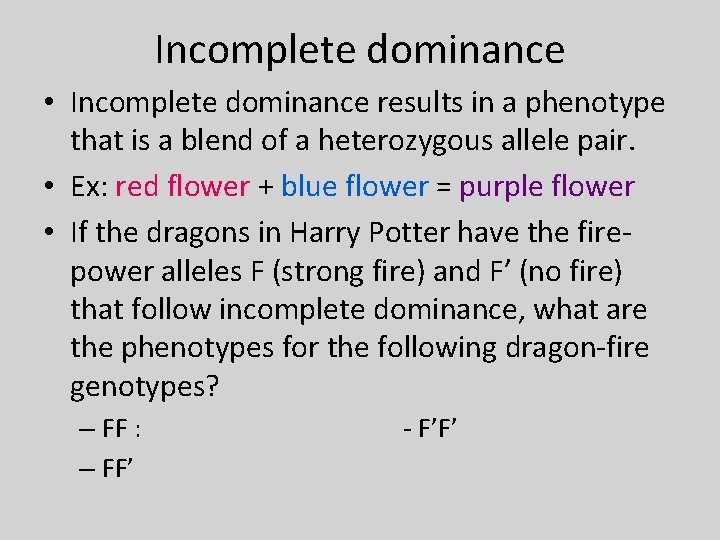 Incomplete dominance

• Incomplete dominance results in a phenotype that is a blend of a heterozygous allele pair.

• Ex: red flower + blue flower = purple flower

• If the dragons in Harry Potter have the fire-power alleles F (strong fire) and F’ (no fire) that follow incomplete dominance, what are the phenotypes for the following dragon-fire genotypes?

– FF :

- F’F’

– FF’